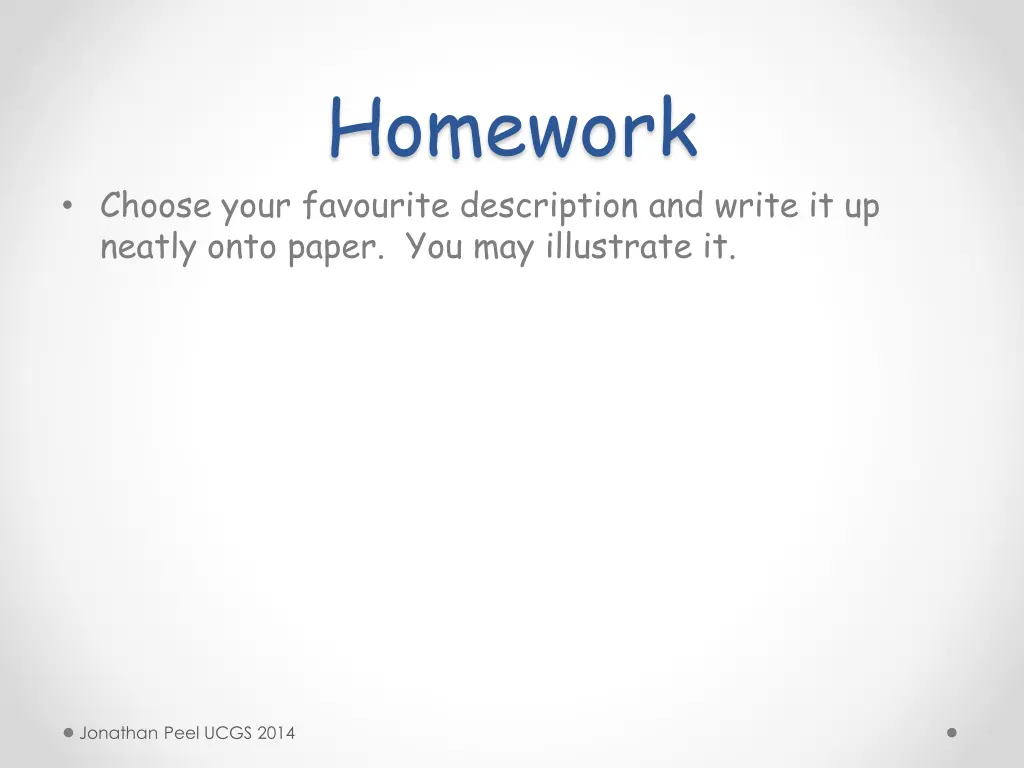 Homework

• Choose your favourite description and write it up neatly onto paper. You may illustrate it.

Jonathan Peel UCGS 2014